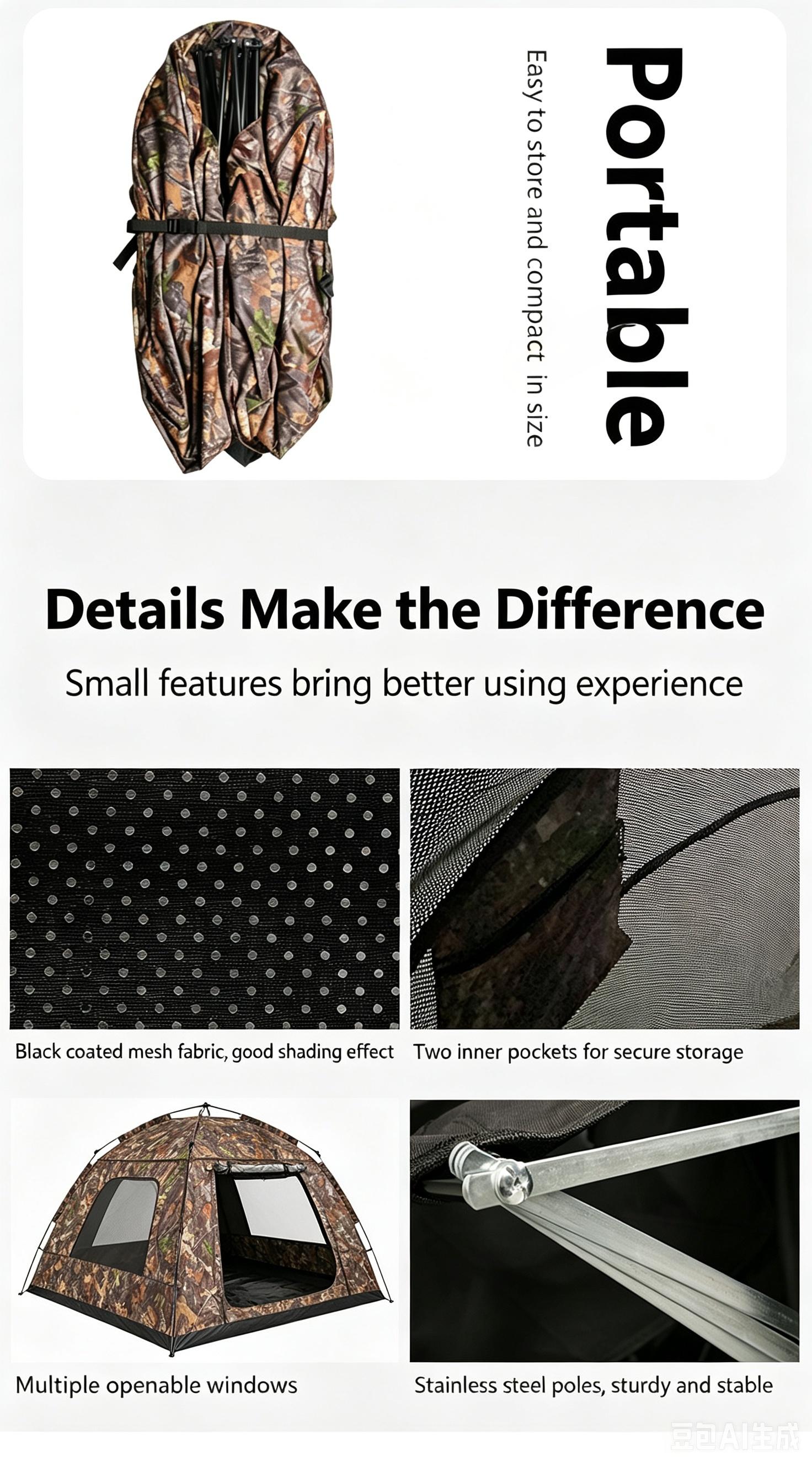 Portable

Easy to store and compact in size

Details Make the Difference

Small features bring better using experience

Black coated mesh fabric, good shading effect

Two inner pockets for secure storage

Multiple openable windows

Stainless steel poles, sturdy and stable

豆包AI生成